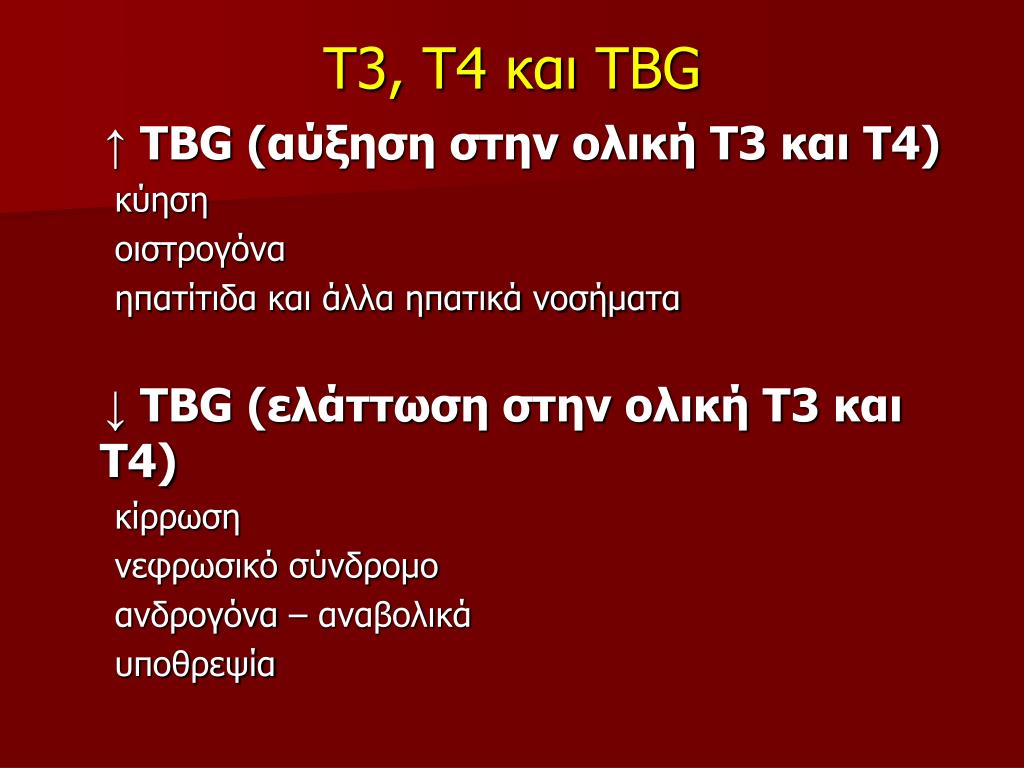 T3, T4 και TBG

↑ TBG (αύξηση στην ολική T3 και T4)
κύηση
οιστρογόνα
ηπατίτιδα και άλλα ηπατικά νοσήματα

↓ TBG (ελάττωση στην ολική T3 και T4)
κίρρωση
νεφρωσικό σύνδρομο
ανδρογόνα – αναβολικά
υποθρεψία